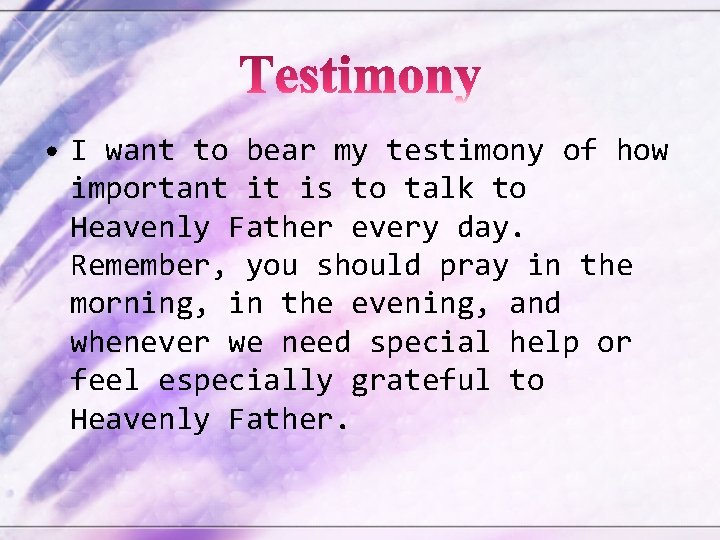 Testimony

• I want to bear my testimony of how important it is to talk to Heavenly Father every day. Remember, you should pray in the morning, in the evening, and whenever we need special help or feel especially grateful to Heavenly Father.